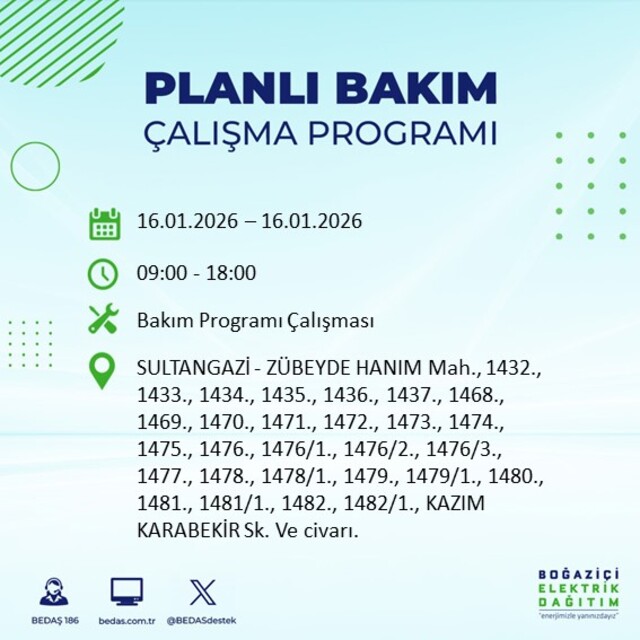 PLANLI BAKIM
ÇALIŞMA PROGRAMI

16.01.2026 – 16.01.2026

09:00 - 18:00

Bakım Programı Çalışması

SULTANGAZİ - ZÜBEYDE HANIM Mah., 1432., 1433., 1434., 1435., 1436., 1437., 1468., 1469., 1470., 1471., 1472., 1473., 1474., 1475., 1476., 1476/1., 1476/2., 1476/3., 1477., 1478., 1478/1., 1479., 1479/1., 1480., 1481., 1481/1., 1482., 1482/1., KAZIM KARABEKİR Sk. Ve civarı.

BEDAŞ 186
bedas.com.tr
@BEDASdestek

BOĞAZİÇİ
ELEKTRİK
DAĞITIM
"enerjimizle yanınızdayız"